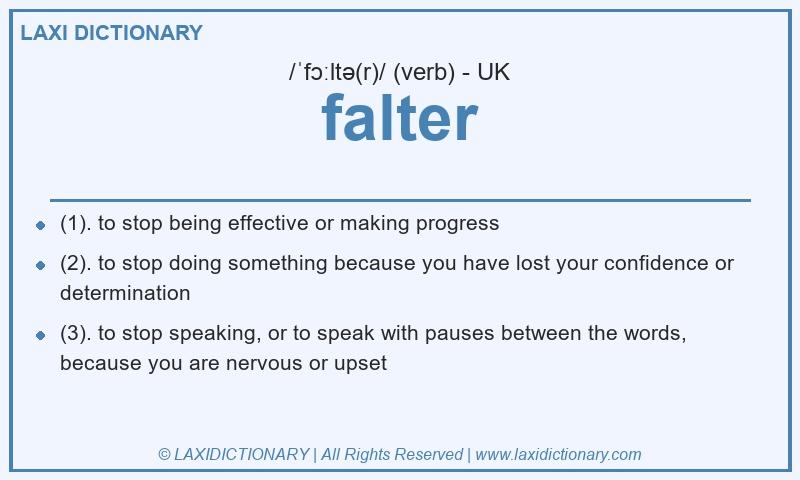 LAXI DICTIONARY

/ˈfɔːltə(r)/ (verb) - UK

falter

- (1). to stop being effective or making progress
- (2). to stop doing something because you have lost your confidence or determination
- (3). to stop speaking, or to speak with pauses between the words, because you are nervous or upset

© LAXIDICTIONARY | All Rights Reserved | www.laxidictionary.com